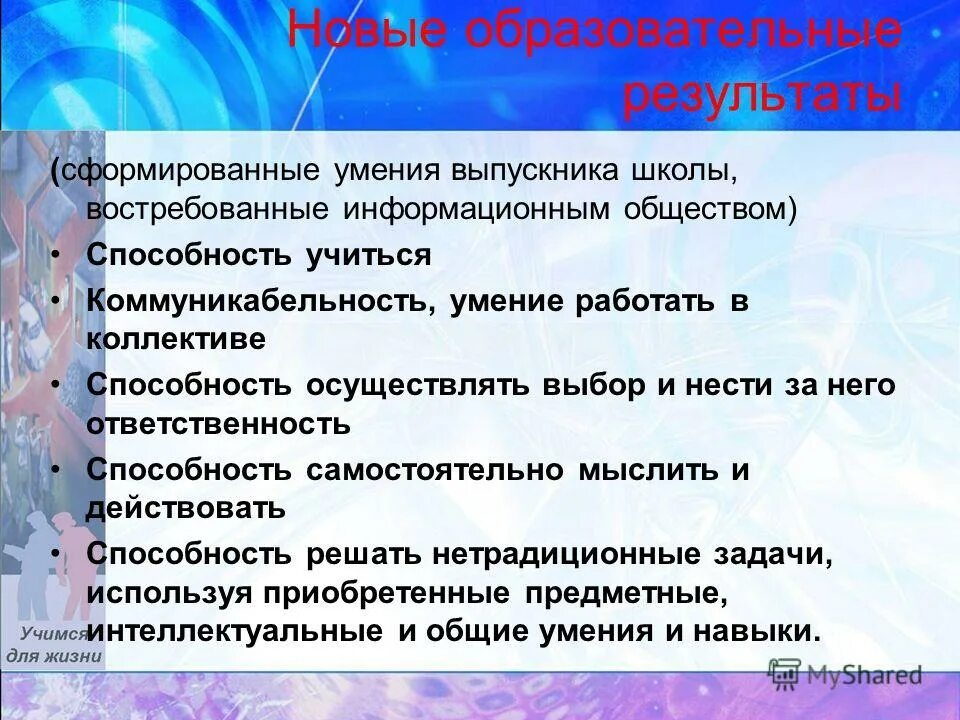 Новые образовательные результаты

(сформированные умения выпускника школы, востребованные информационным обществом)

• Способность учиться

• Коммуникабельность, умение работать в коллективе

• Способность осуществлять выбор и нести за него ответственность

• Способность самостоятельно мыслить и действовать

• Способность решать нетрадиционные задачи, используя приобретенные предметные, интеллектуальные и общие умения и навыки.

Учимся для жизни

MyShared